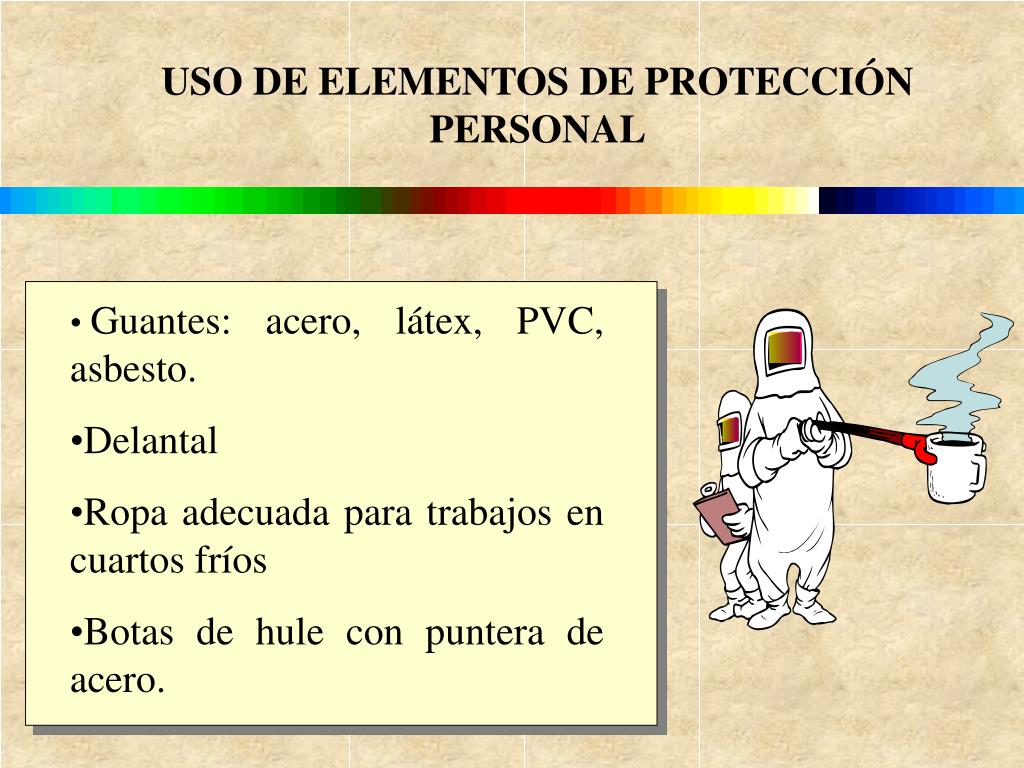 USO DE ELEMENTOS DE PROTECCIÓN PERSONAL

• Guantes: acero, látex, PVC, asbesto.

•Delantal

•Ropa adecuada para trabajos en cuartos fríos

•Botas de hule con puntera de acero.